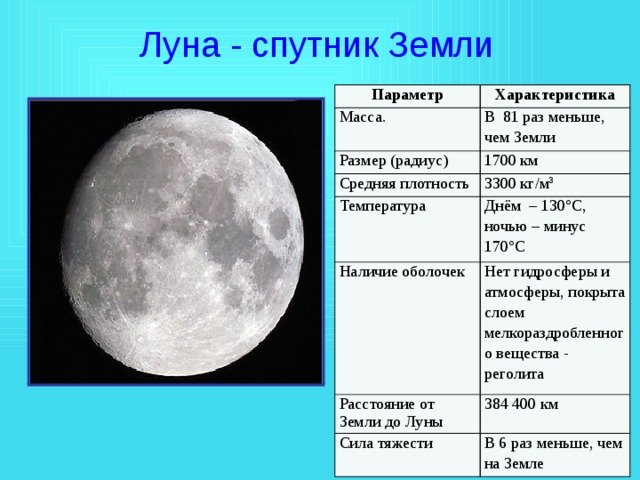 Луна - спутник Земли

| Параметр | Характеристика |
|---|---|
| Масса. | В 81 раз меньше, чем Земли |
| Размер (радиус) | 1700 км |
| Средняя плотность | 3300 кг/м$^3$ |
| Температура | Днём – 130°С, ночью – минус 170°С |
| Наличие оболочек | Нет гидросферы и атмосферы, покрыта слоем мелкораздробленного вещества - реголита |
| Расстояние от Земли до Луны | 384 400 км |
| Сила тяжести | В 6 раз меньше, чем на Земле |